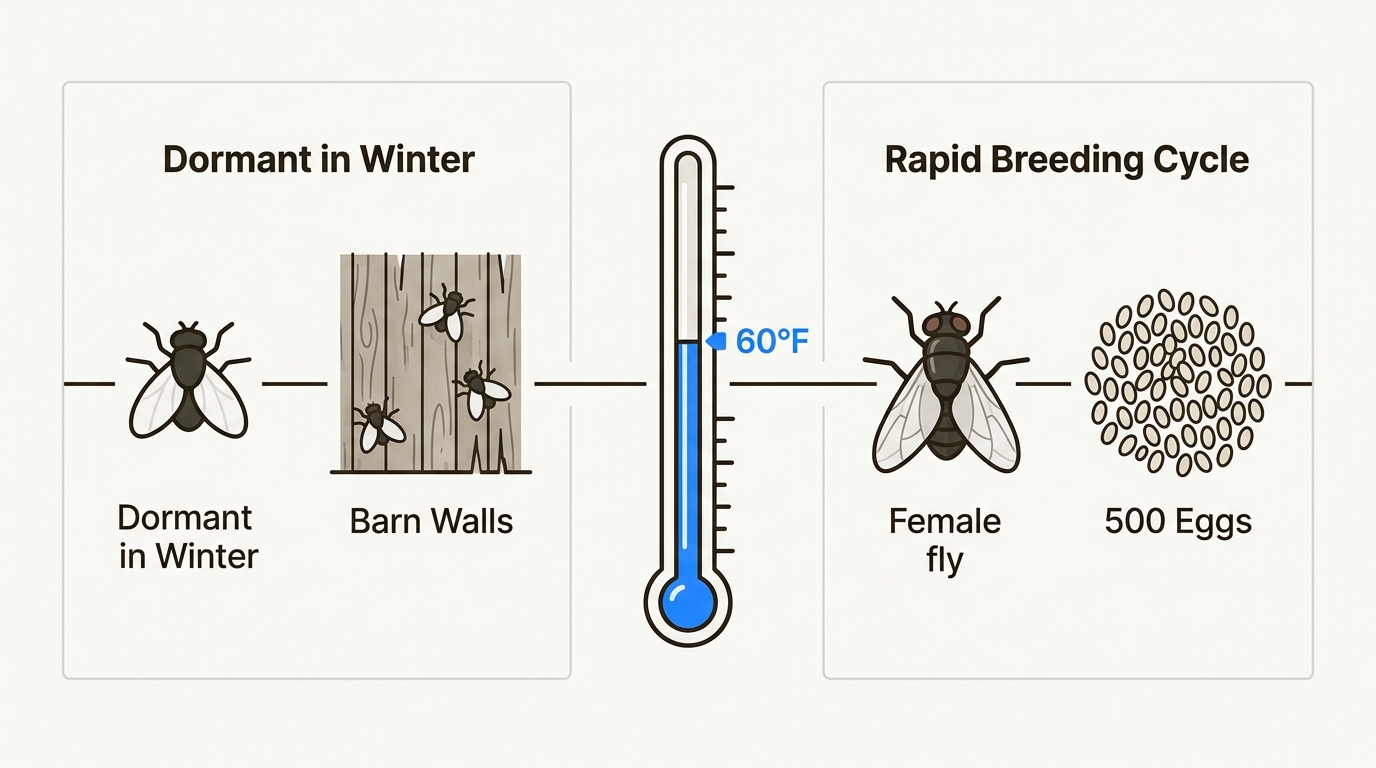 Dormant in Winter

Dormant in Winter

Barn Walls

60°F

Rapid Breeding Cycle

Female fly

500 Eggs